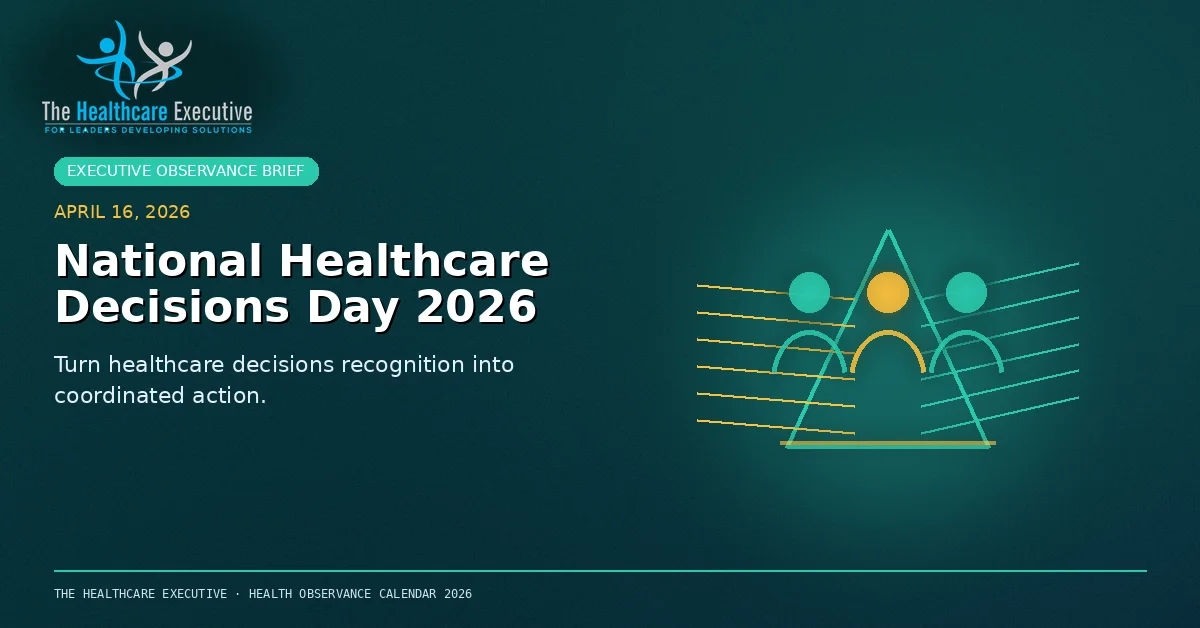 The Healthcare Executive
FOR LEADERS DEVELOPING SOLUTIONS

EXECUTIVE OBSERVANCE BRIEF

APRIL 16, 2026

National Healthcare Decisions Day 2026

Turn healthcare decisions recognition into coordinated action.

THE HEALTHCARE EXECUTIVE · HEALTH OBSERVANCE CALENDAR 2026